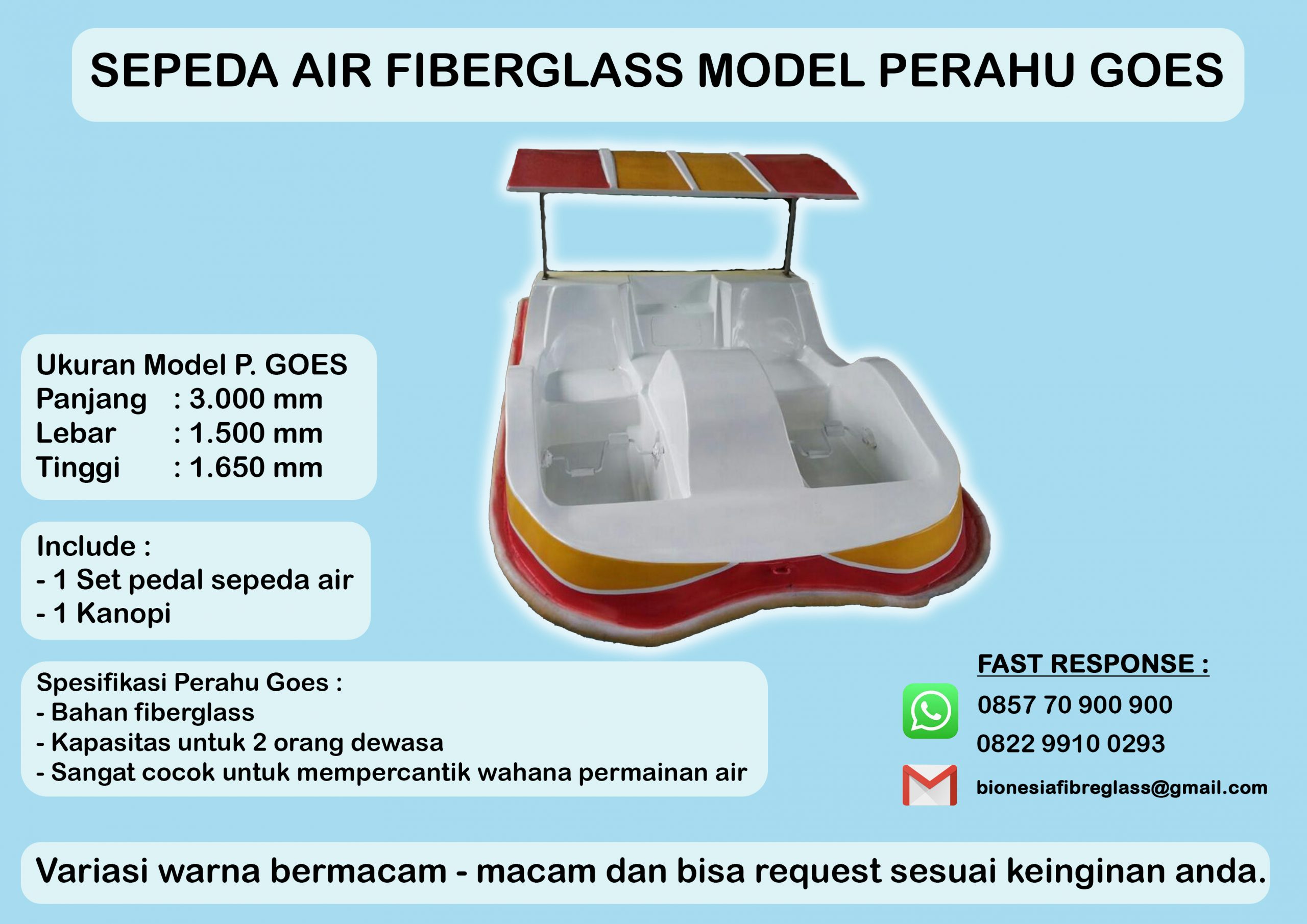 SEPEDA AIR FIBERGLASS MODEL PERAHU GOES

Ukuran Model P. GOES
Panjang : 3.000 mm
Lebar : 1.500 mm
Tinggi : 1.650 mm

Include :
- 1 Set pedal sepeda air
- 1 Kanopi

Spesifikasi Perahu Goes :
- Bahan fiberglass
- Kapasitas untuk 2 orang dewasa
- Sangat cocok untuk mempercantik wahana permainan air

FAST RESPONSE :
0857 70 900 900
0822 9910 0293
bionesiafibreglass@gmail.com

Variasi warna bermacam - macam dan bisa request sesuai keinginan anda.